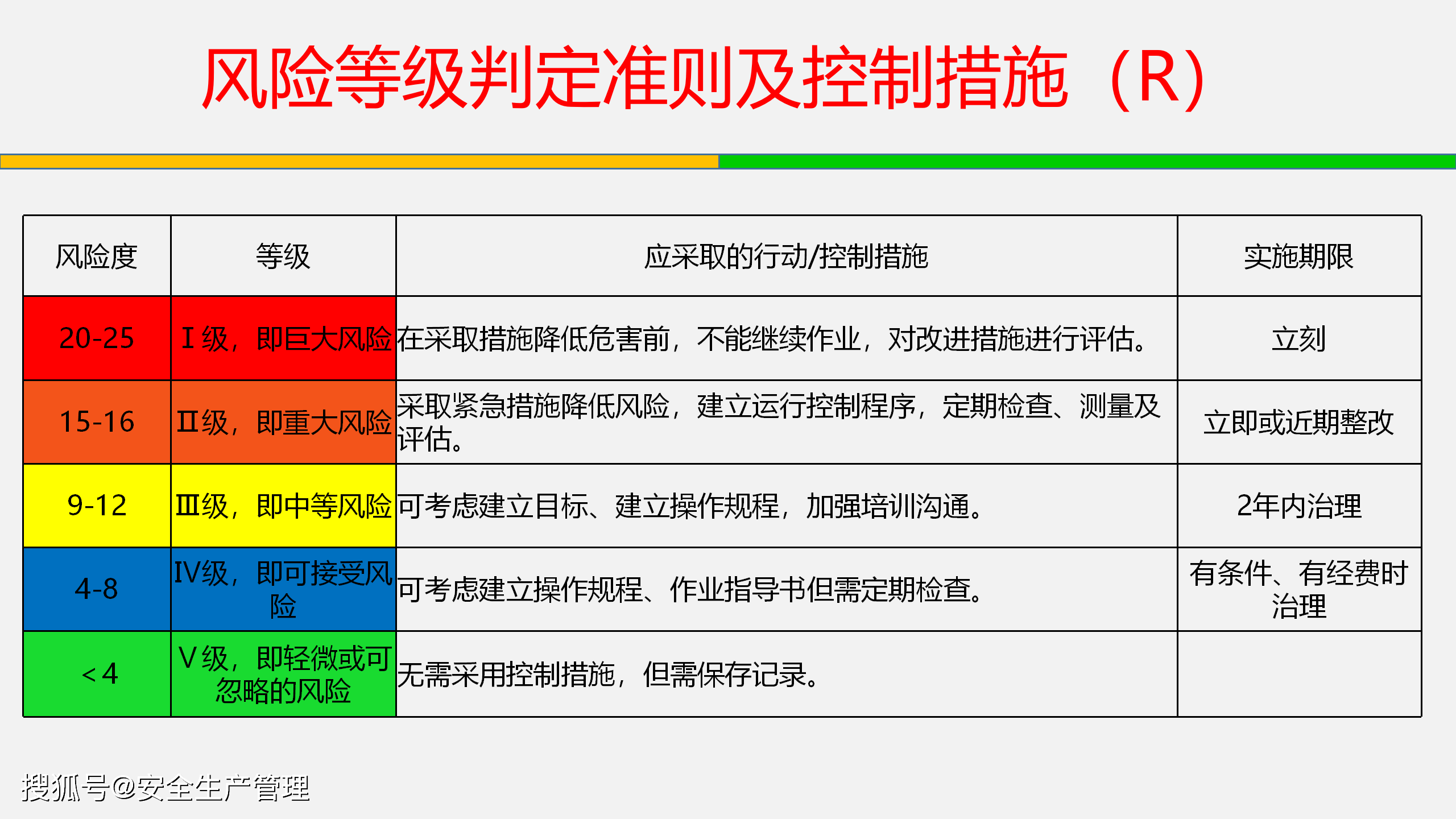 风险等级判定准则及控制措施（R）

| 风险度 | 等级 | 应采取的行动/控制措施 | 实施期限 |
|---|---|---|---|
| 20-25 | Ⅰ级，即巨大风险 | 在采取措施降低危害前，不能继续作业，对改进措施进行评估。 | 立刻 |
| 15-16 | Ⅱ级，即重大风险 | 采取紧急措施降低风险，建立运行控制程序，定期检查、测量及评估。 | 立即或近期整改 |
| 9-12 | Ⅲ级，即中等风险 | 可考虑建立目标、建立操作规程，加强培训沟通。 | 2年内治理 |
| 4-8 | Ⅳ级，即可接受风险 | 可考虑建立操作规程、作业指导书但需定期检查。 | 有条件、有经费时治理 |
| ＜4 | Ⅴ级，即轻微或可忽略的风险 | 无需采用控制措施，但需保存记录。 | |

搜狐号@安全生产管理